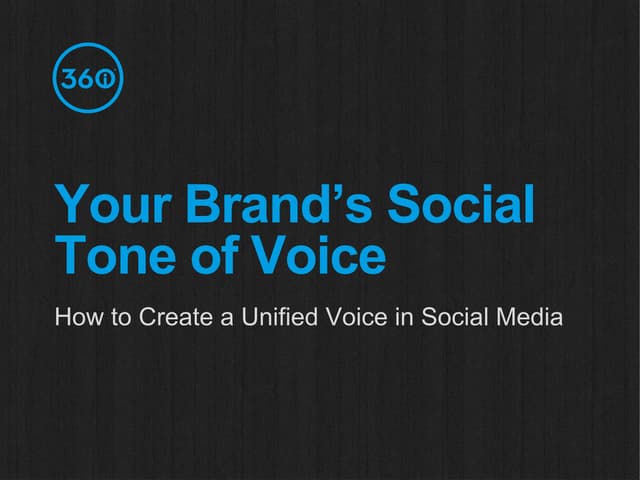 360i

Your Brand's Social Tone of Voice

How to Create a Unified Voice in Social Media